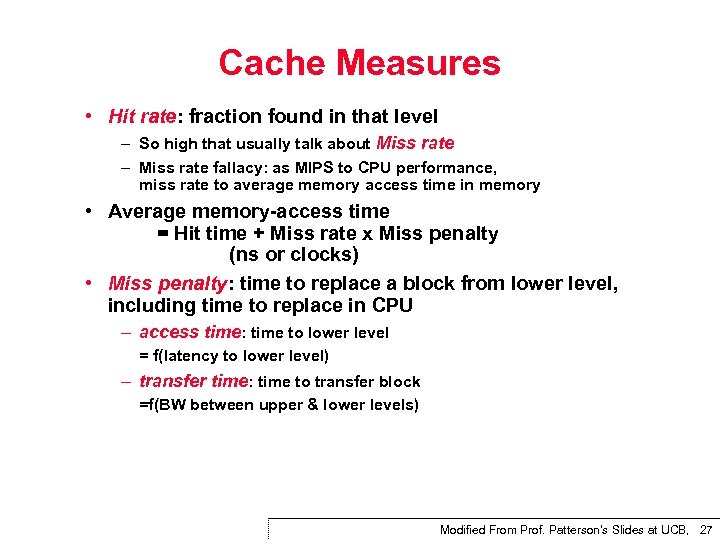 Cache Measures

• Hit rate: fraction found in that level
– So high that usually talk about Miss rate
– Miss rate fallacy: as MIPS to CPU performance, miss rate to average memory access time in memory

• Average memory-access time
= Hit time + Miss rate x Miss penalty
(ns or clocks)

• Miss penalty: time to replace a block from lower level, including time to replace in CPU
– access time: time to lower level
= f(latency to lower level)
– transfer time: time to transfer block
=f(BW between upper & lower levels)

Modified From Prof. Patterson's Slides at UCB, 27